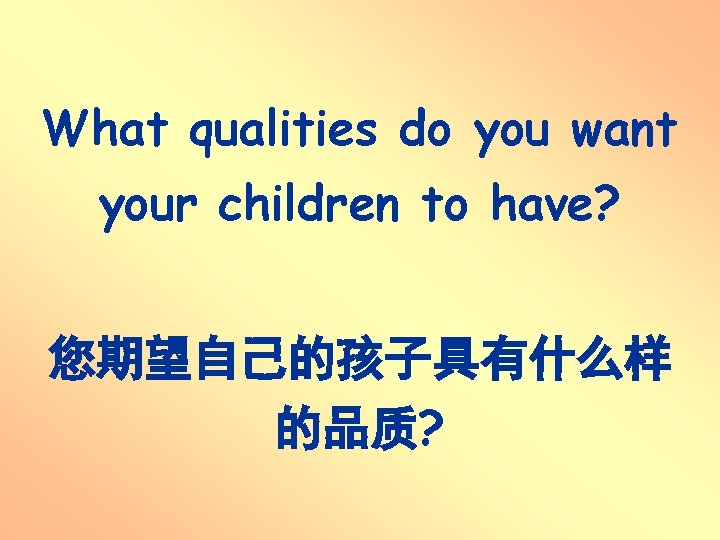 What qualities do you want your children to have?

您期望自己的孩子具有什么样的品质?